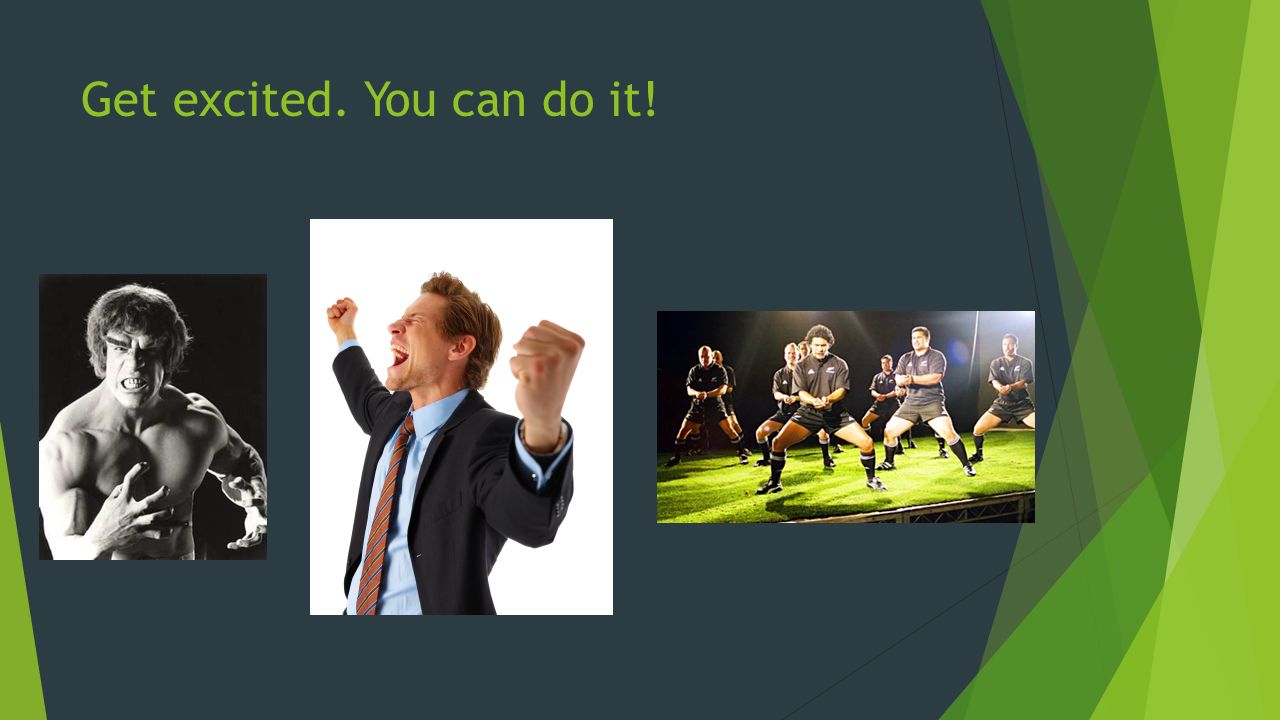 Get excited. You can do it!